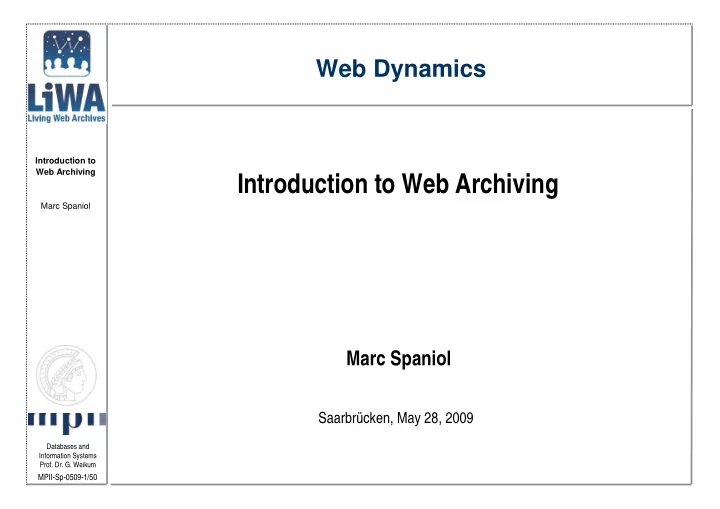 LiWA
Living Web Archives

Introduction to Web Archiving

Marc Spaniol

mpi

Databases and Information Systems
Prof. Dr. G. Weikum

MPII-Sp-0509-1/50

Web Dynamics

Introduction to Web Archiving

Marc Spaniol

Saarbrücken, May 28, 2009